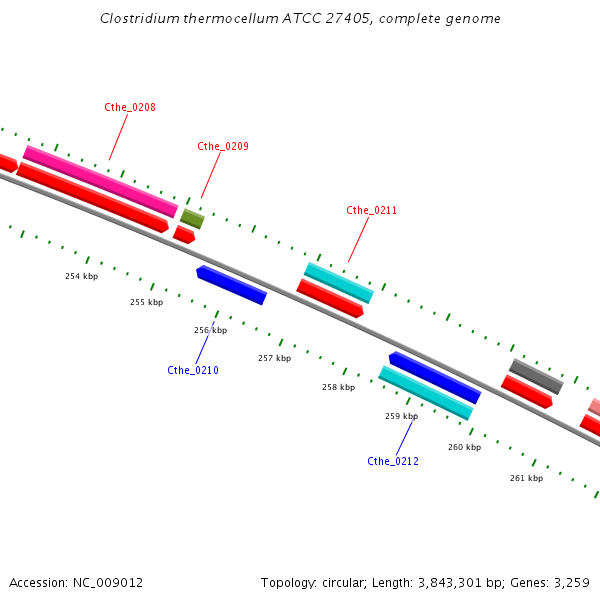 Clostridium thermocellum ATCC 27405, complete genome

Cthe_0208

Cthe_0209

Cthe_0211

254 kbp

255 kbp

256 kbp

Cthe_0210

257 kbp

258 kbp

259 kbp

Cthe_0212

260 kbp

261 kbp

Accession: NC_009012

Topology: circular; Length: 3,843,301 bp; Genes: 3,259